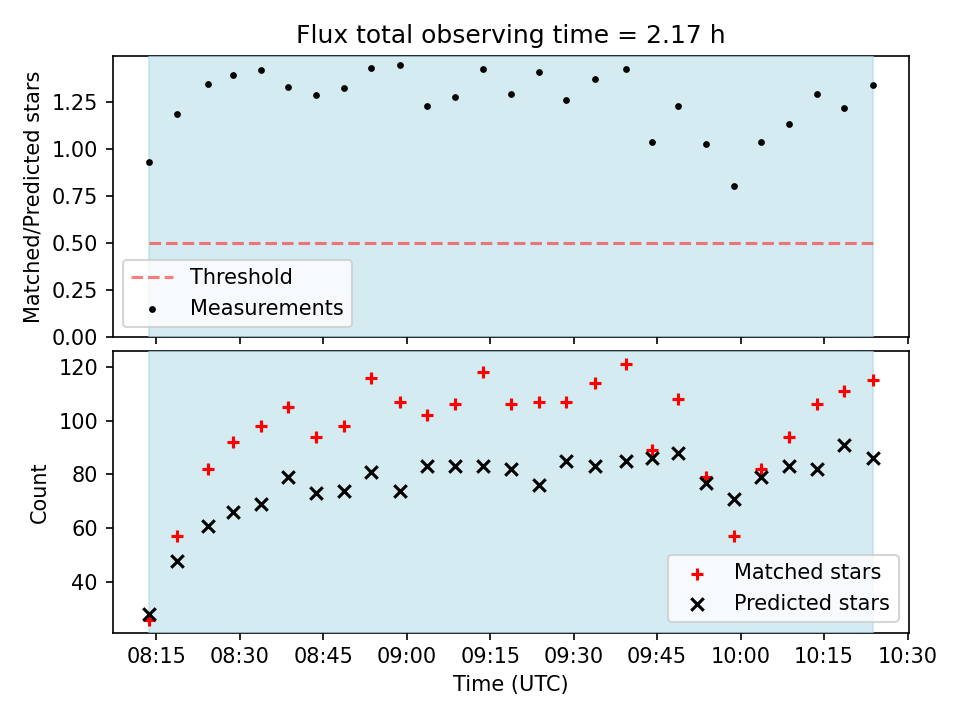 Flux total observing time = 2.17 h

Matched/Predicted stars

1.25
1.00
0.75
0.50
0.25
0.00

Threshold
Measurements

Count

120
100
80
60
40

Matched stars
Predicted stars

08:15 08:30 08:45 09:00 09:15 09:30 09:45 10:00 10:15 10:30
Time (UTC)